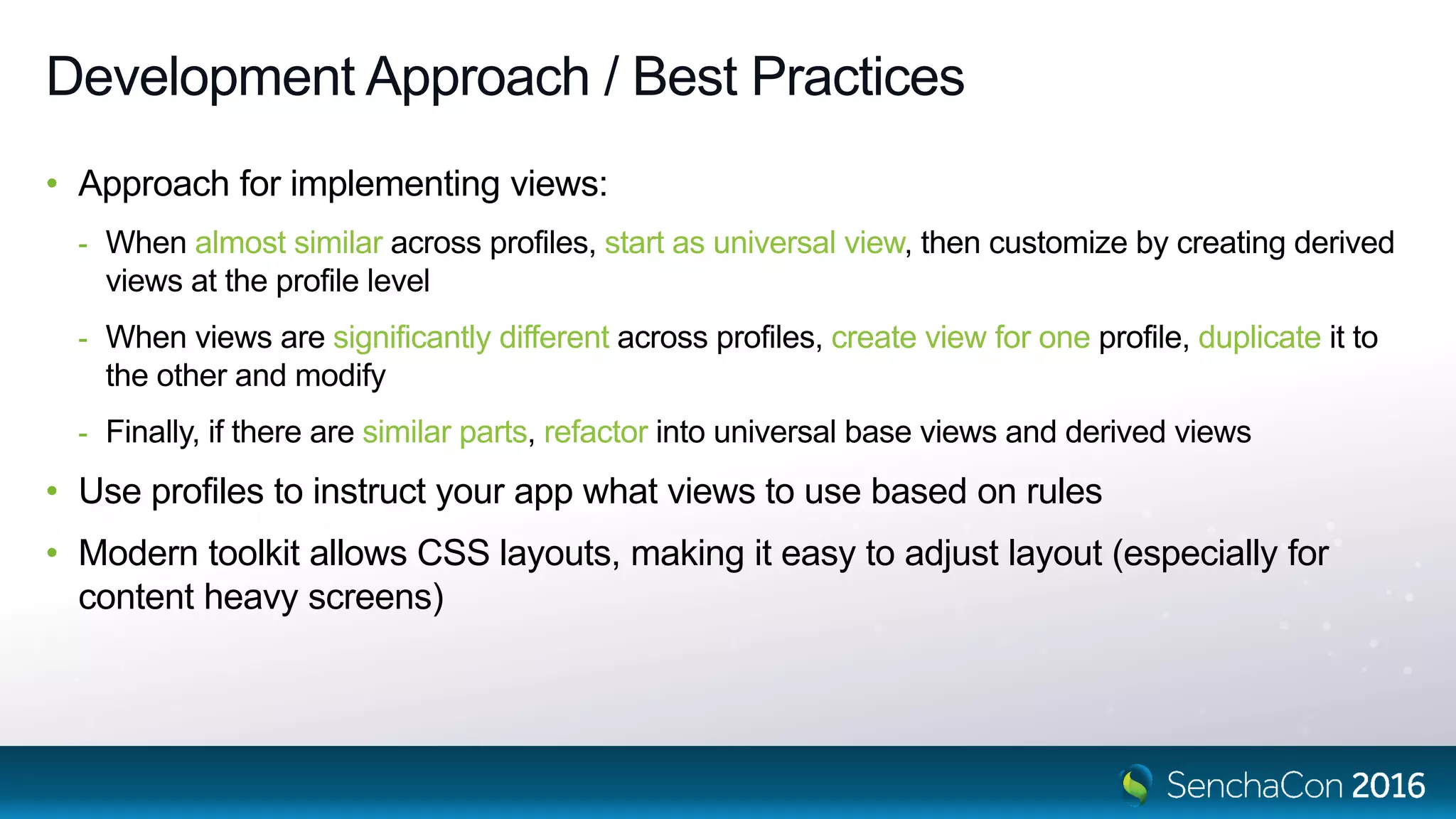 Development Approach / Best Practices

• Approach for implementing views:

- When almost similar across profiles, start as universal view, then customize by creating derived views at the profile level

- When views are significantly different across profiles, create view for one profile, duplicate it to the other and modify

- Finally, if there are similar parts, refactor into universal base views and derived views

• Use profiles to instruct your app what views to use based on rules

• Modern toolkit allows CSS layouts, making it easy to adjust layout (especially for content heavy screens)

SenchaCon 2016